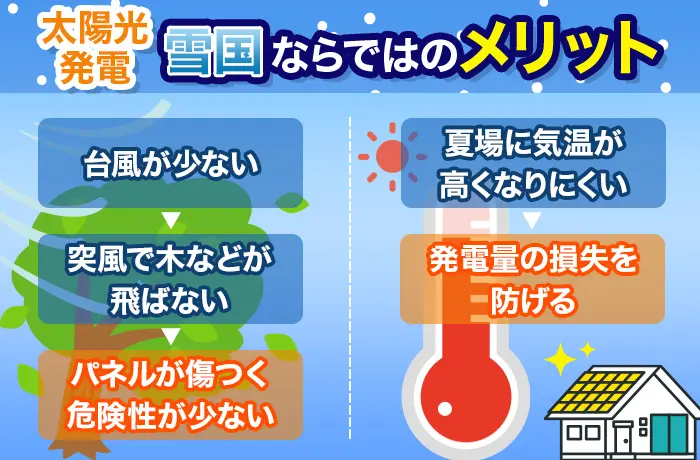 太陽光発電 雪国ならではのメリット

台風が少ない

突風で木などが飛ばない

パネルが傷つく危険性が少ない

夏場に気温が高くなりにくい

発電量の損失を防げる